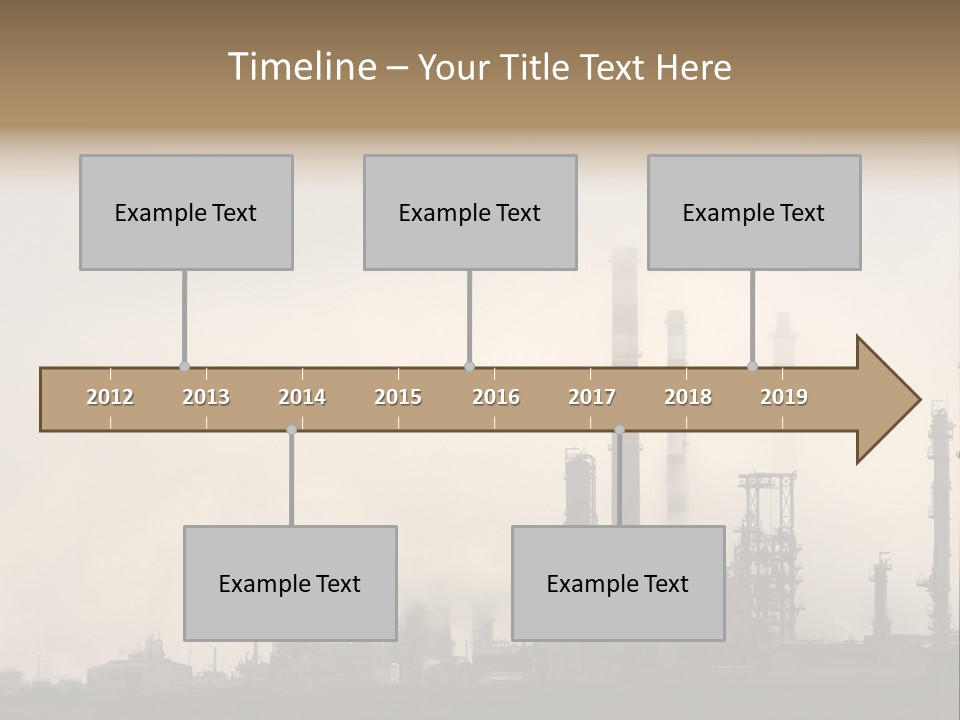 Timeline – Your Title Text Here

Example Text

Example Text

Example Text

2012 2013 2014 2015 2016 2017 2018 2019

Example Text

Example Text